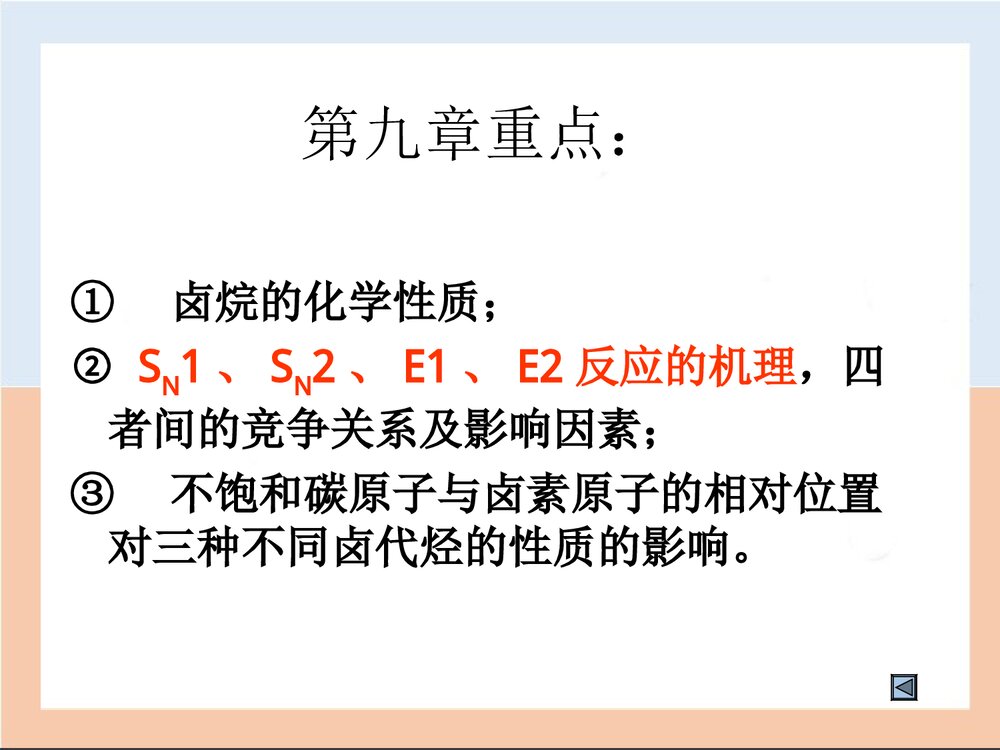 第九章重点：

① 卤烷的化学性质；

② $S_N1$ 、 $S_N2$ 、 E1 、 E2 反应的机理，四者间的竞争关系及影响因素；

③ 不饱和碳原子与卤素原子的相对位置对三种不同卤代烃的性质的影响。